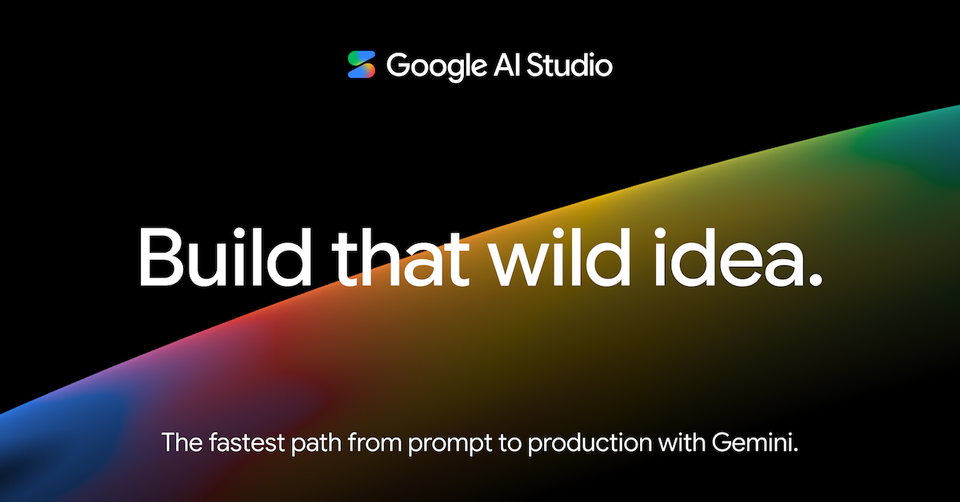 Google AI Studio

Build that wild idea.

The fastest path from prompt to production with Gemini.